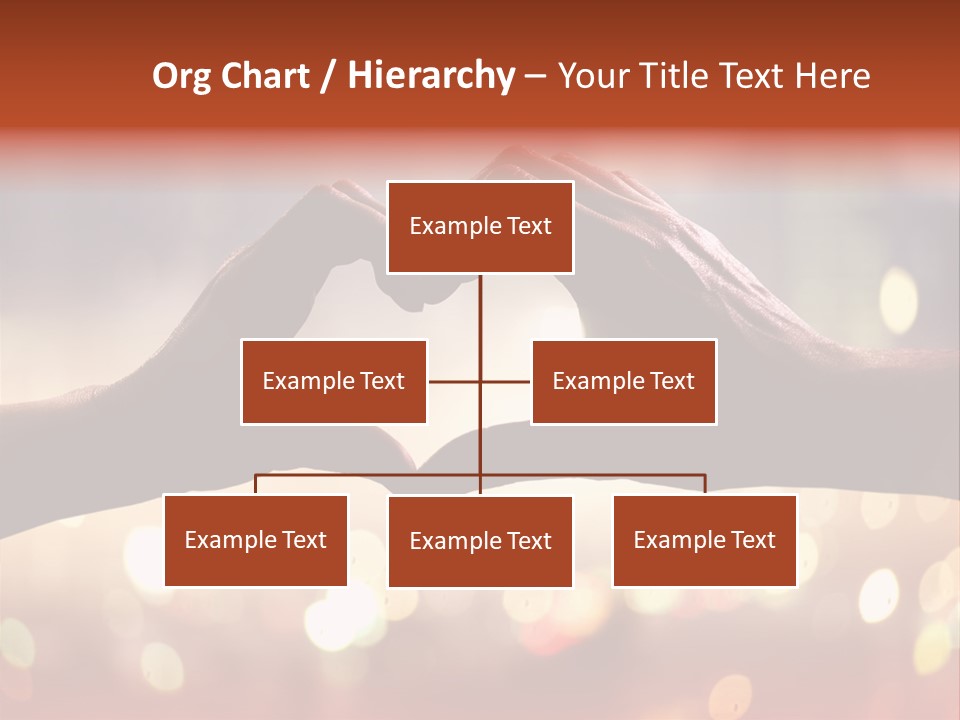 Org Chart / Hierarchy – Your Title Text Here

Example Text

Example Text

Example Text

Example Text

Example Text

Example Text